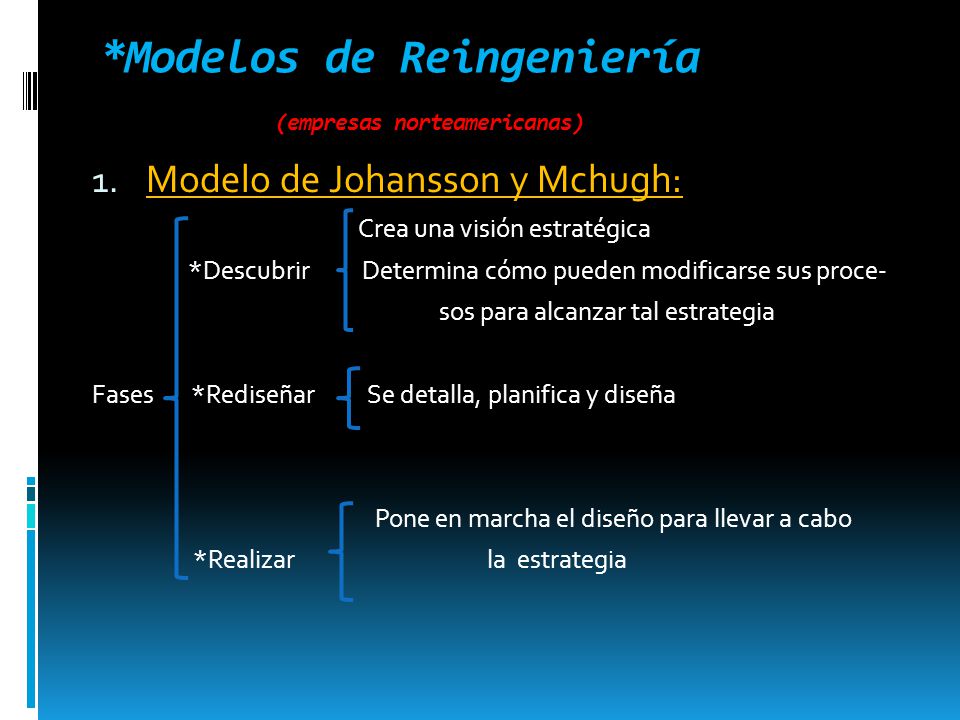 *Modelos de Reingeniería

(empresas norteamericanas)

1. Modelo de Johansson y Mchugh:

Fases

*Descubrir
Crea una visión estratégica
Determina cómo pueden modificarse sus procesos para alcanzar tal estrategia

*Rediseñar
Se detalla, planifica y diseña

*Realizar
Pone en marcha el diseño para llevar a cabo la estrategia